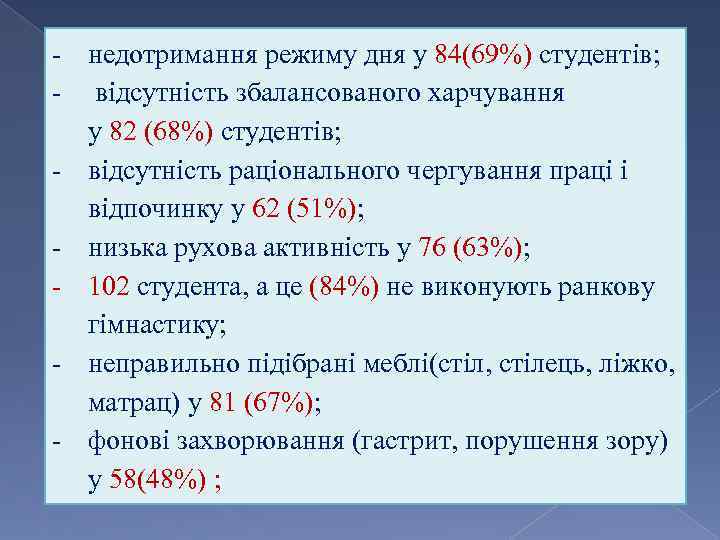 - недотримання режиму дня у 84(69%) студентів;
- відсутність збалансованого харчування у 82 (68%) студентів;
- відсутність раціонального чергування праці і відпочинку у 62 (51%);
- низька рухова активність у 76 (63%);
- 102 студента, а це (84%) не виконують ранкову гімнастику;
- неправильно підібрані меблі(стіл, стілець, ліжко, матрац) у 81 (67%);
- фонові захворювання (гастрит, порушення зору) у 58(48%) ;